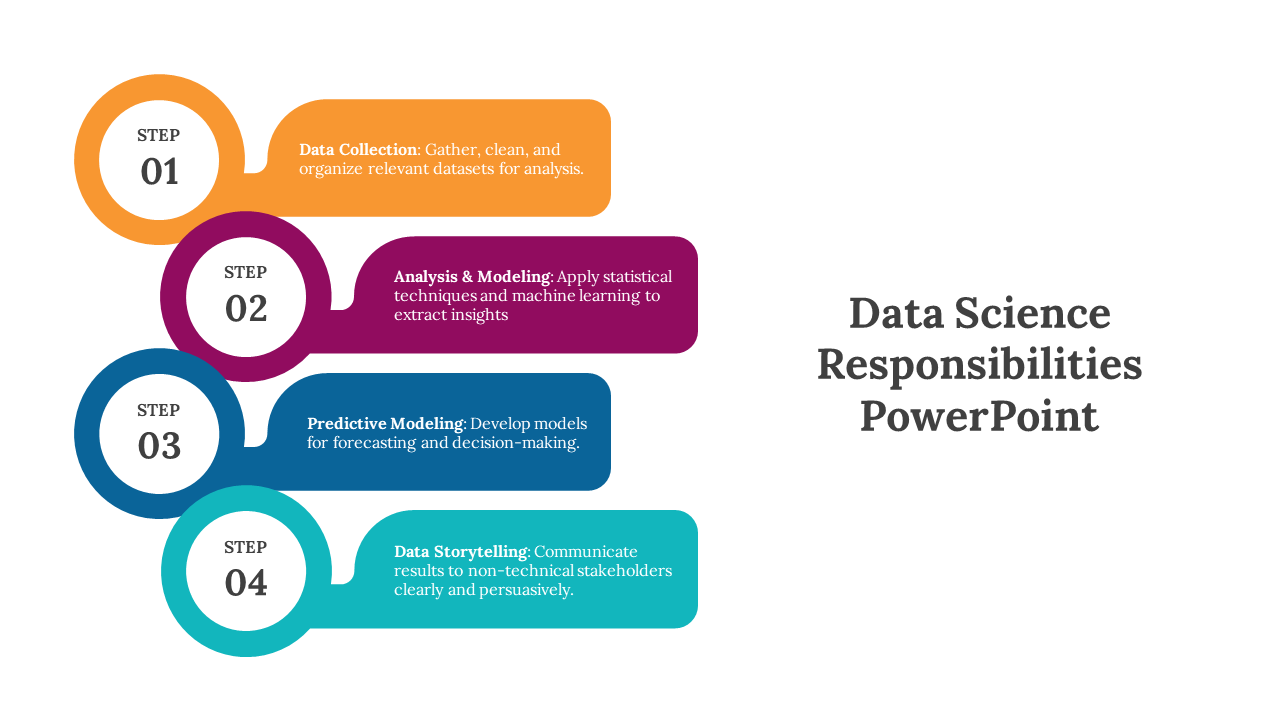 STEP
01

Data Collection: Gather, clean, and organize relevant datasets for analysis.

STEP
02

Analysis & Modeling: Apply statistical techniques and machine learning to extract insights

STEP
03

Predictive Modeling: Develop models for forecasting and decision-making.

STEP
04

Data Storytelling: Communicate results to non-technical stakeholders clearly and persuasively.

Data Science Responsibilities PowerPoint